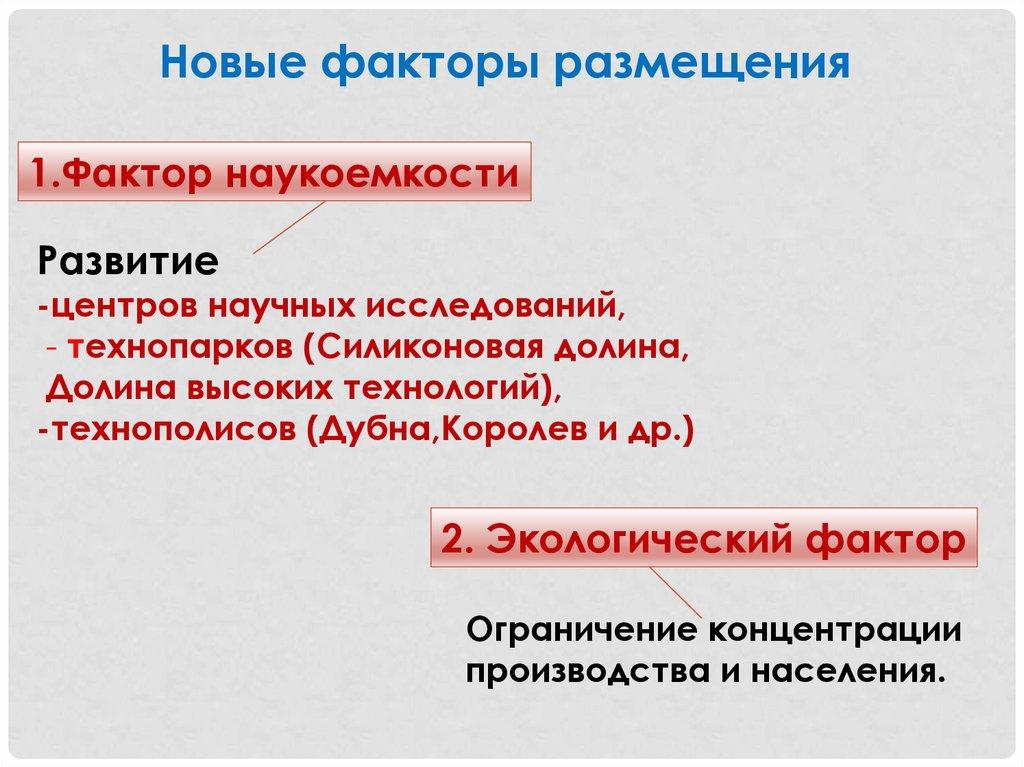 Новые факторы размещения

1.Фактор наукоемкости

Развитие
-центров научных исследований,
- технопарков (Силиконовая долина, Долина высоких технологий),
-технополисов (Дубна,Королев и др.)

2. Экологический фактор

Ограничение концентрации производства и населения.